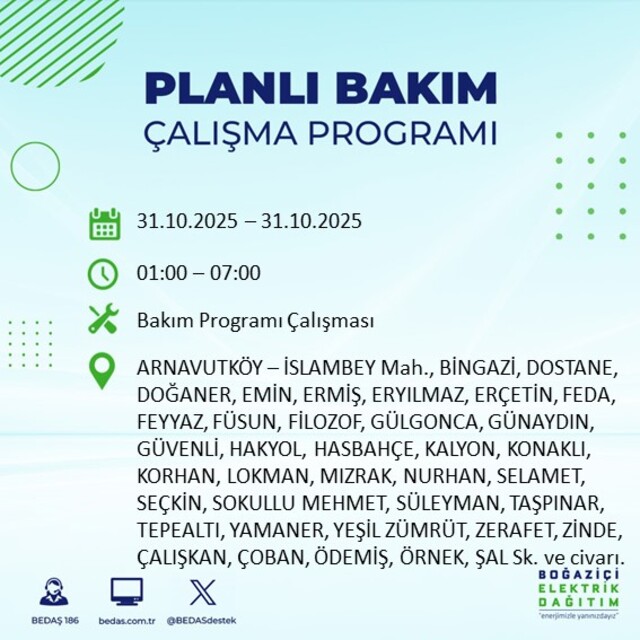 PLANLI BAKIM
ÇALIŞMA PROGRAMI

31.10.2025 – 31.10.2025

01:00 – 07:00

Bakım Programı Çalışması

ARNAVUTKÖY – İSLAMBEY Mah., BİNGAZİ, DOSTANE, DOĞANER, EMİN, ERMİŞ, ERYILMAZ, ERÇETİN, FEDA, FEYYAZ, FÜSUN, FİLOZOF, GÜLGONCA, GÜNAYDIN, GÜVENLİ, HAKYOL, HASBAHÇE, KALYON, KONAKLI, KORHAN, LOKMAN, MIZRAK, NURHAN, SELAMET, SEÇKİN, SOKULLU MEHMET, SÜLEYMAN, TAŞPINAR, TEPEALTI, YAMANER, YEŞİL ZÜMRÜT, ZERAFET, ZİNDE, ÇALIŞKAN, ÇOBAN, ÖDEMİŞ, ÖRNEK, ŞAL Sk. ve civarı.

BEDAŞ 186
bedas.com.tr
@BEDASdestek

BOĞAZİÇİ
ELEKTRİK
DAĞITIM
"enerjimizle yanınızdayız"